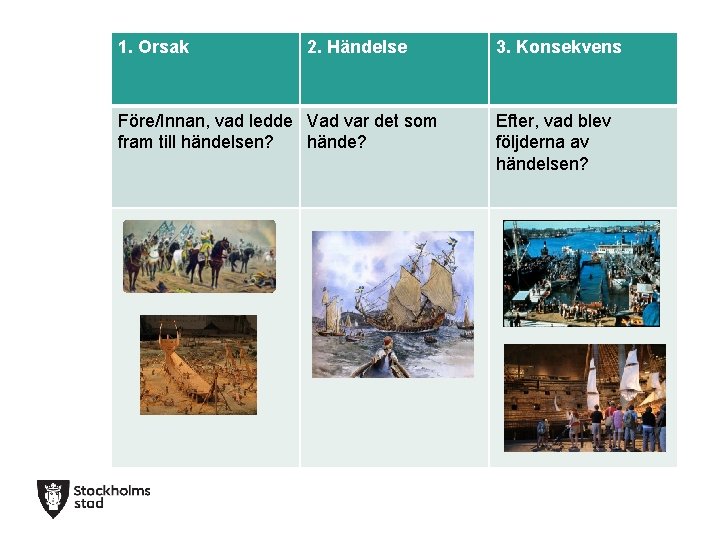 | 1. Orsak | 2. Händelse | 3. Konsekvens |
|---|---|---|
| Före/Innan, vad ledde fram till händelsen? | Vad var det som hände? | Efter, vad blev följderna av händelsen? |
| | | |

Stockholms stad